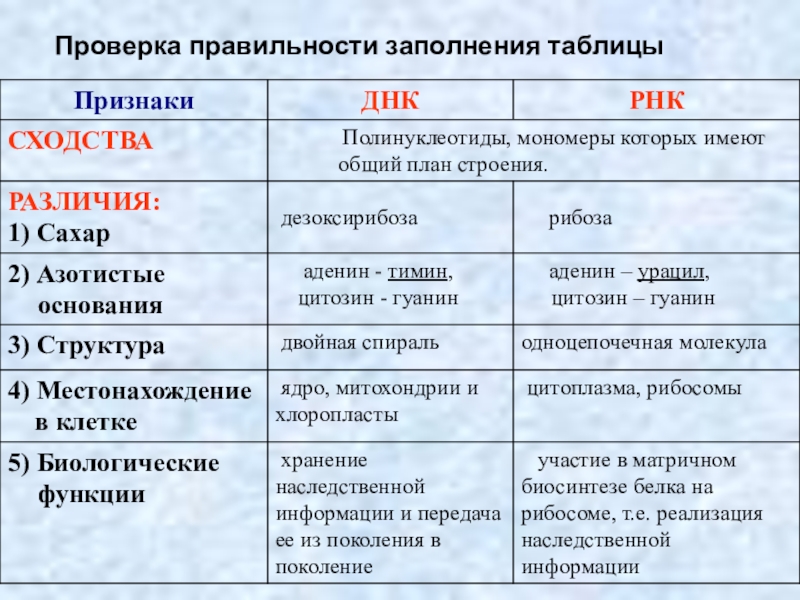 Проверка правильности заполнения таблицы

| Признаки | ДНК | РНК |
|---|---|---|
| СХОДСТВА | Полинуклеотиды, мономеры которых имеют общий план строения. | |
| РАЗЛИЧИЯ: 1) Сахар | дезоксирибоза | рибоза |
| 2) Азотистые основания | аденин - тимин, цитозин - гуанин | аденин – урацил, цитозин – гуанин |
| 3) Структура | двойная спираль | одноцепочечная молекула |
| 4) Местонахождение в клетке | ядро, митохондрии и хлоропласты | цитоплазма, рибосомы |
| 5) Биологические функции | хранение наследственной информации и передача ее из поколения в поколение | участие в матричном биосинтезе белка на рибосоме, т.е. реализация наследственной информации |